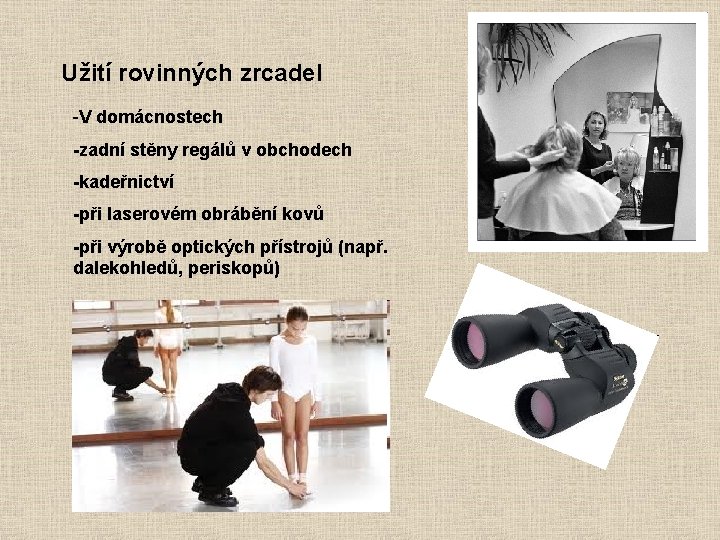 Užití rovinných zrcadel

-V domácnostech

-zadní stěny regálů v obchodech

-kadeřnictví

-při laserovém obrábění kovů

-při výrobě optických přístrojů (např. dalekohledů, periskopů)